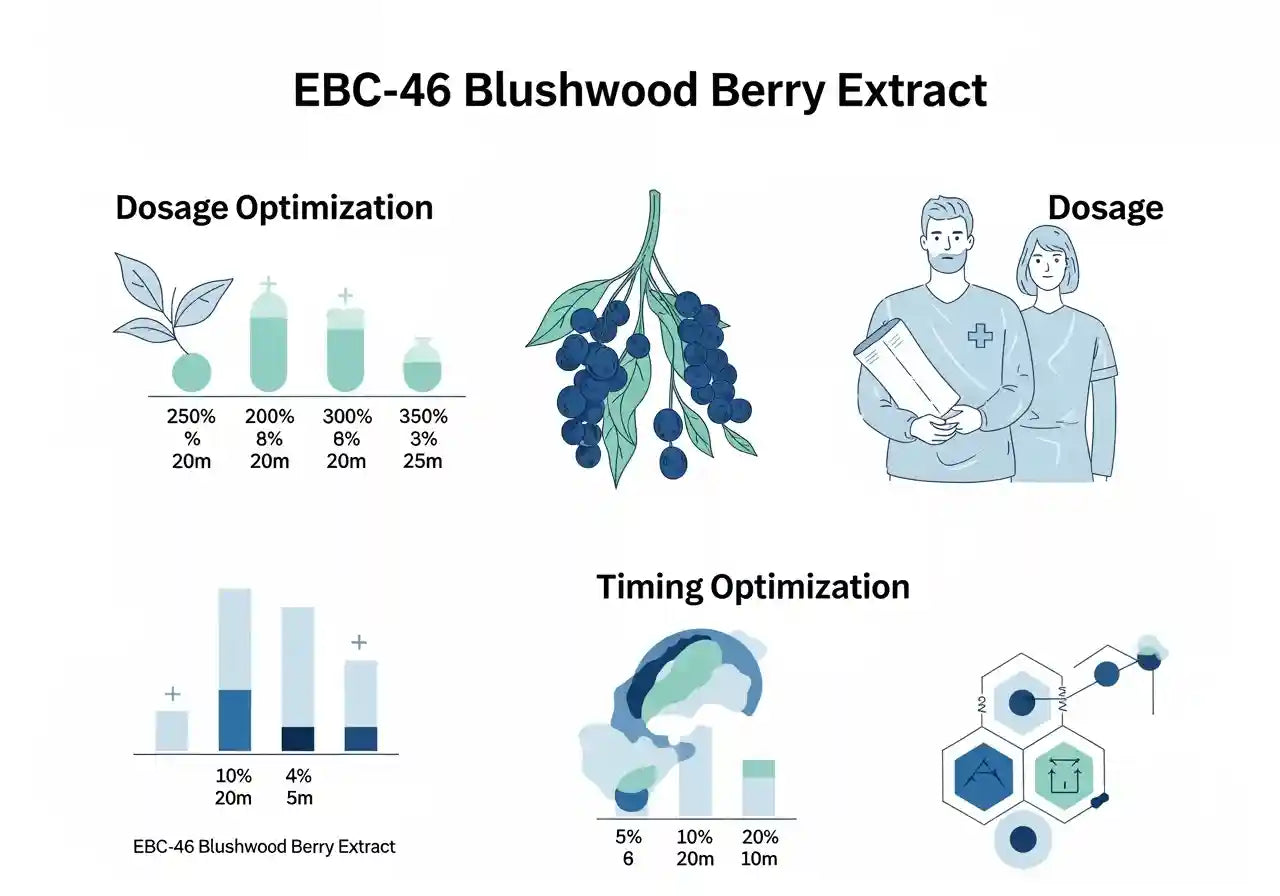 EBC-46 Blushwood Berry Extract

Dosage Optimization

250% % 20m

200% 8% 20m

300% 6% 20m

350% 3% 25m

Dosage

10% 20m

4% 5m

EBC-46 Blushwood Berry Extract

Timing Optimization

5% 6

10% 20m

20% 10m